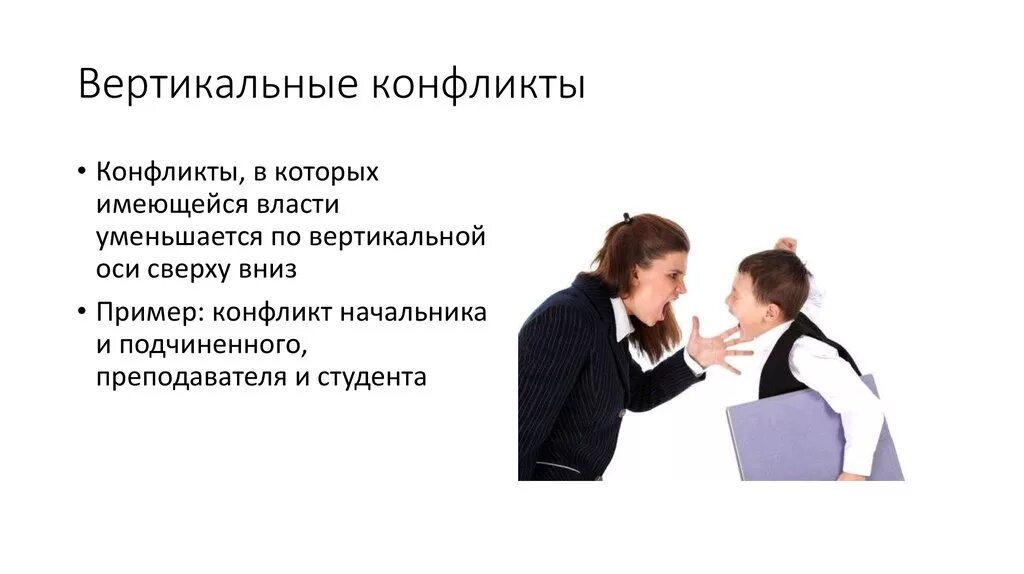 Вертикальные конфликты

• Конфликты, в которых имеющейся власти уменьшается по вертикальной оси сверху вниз

• Пример: конфликт начальника и подчиненного, преподавателя и студента